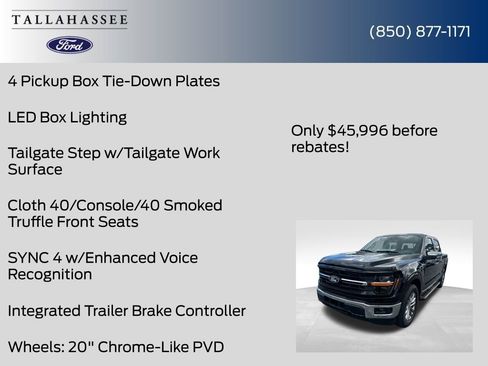 TALLAHASSEE

Ford

(850) 877-1171

4 Pickup Box Tie-Down Plates

LED Box Lighting

Tailgate Step w/Tailgate Work Surface

Cloth 40/Console/40 Smoked Truffle Front Seats

SYNC 4 w/Enhanced Voice Recognition

Integrated Trailer Brake Controller

Wheels: 20" Chrome-Like PVD

Only $45,996 before rebates!